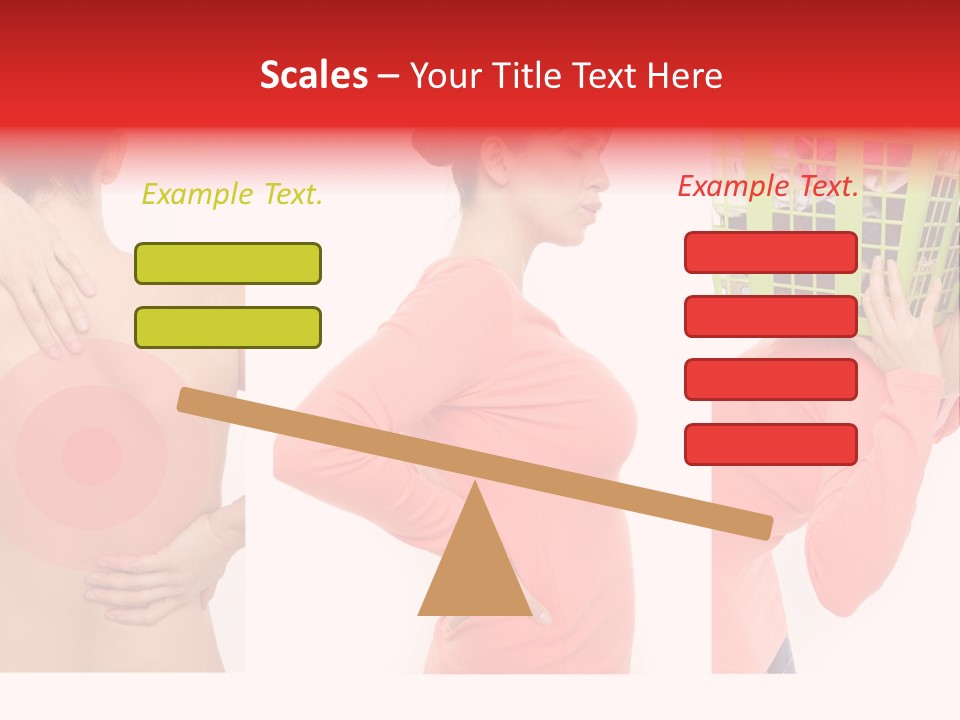 Scales – Your Title Text Here

Example Text.

Example Text.